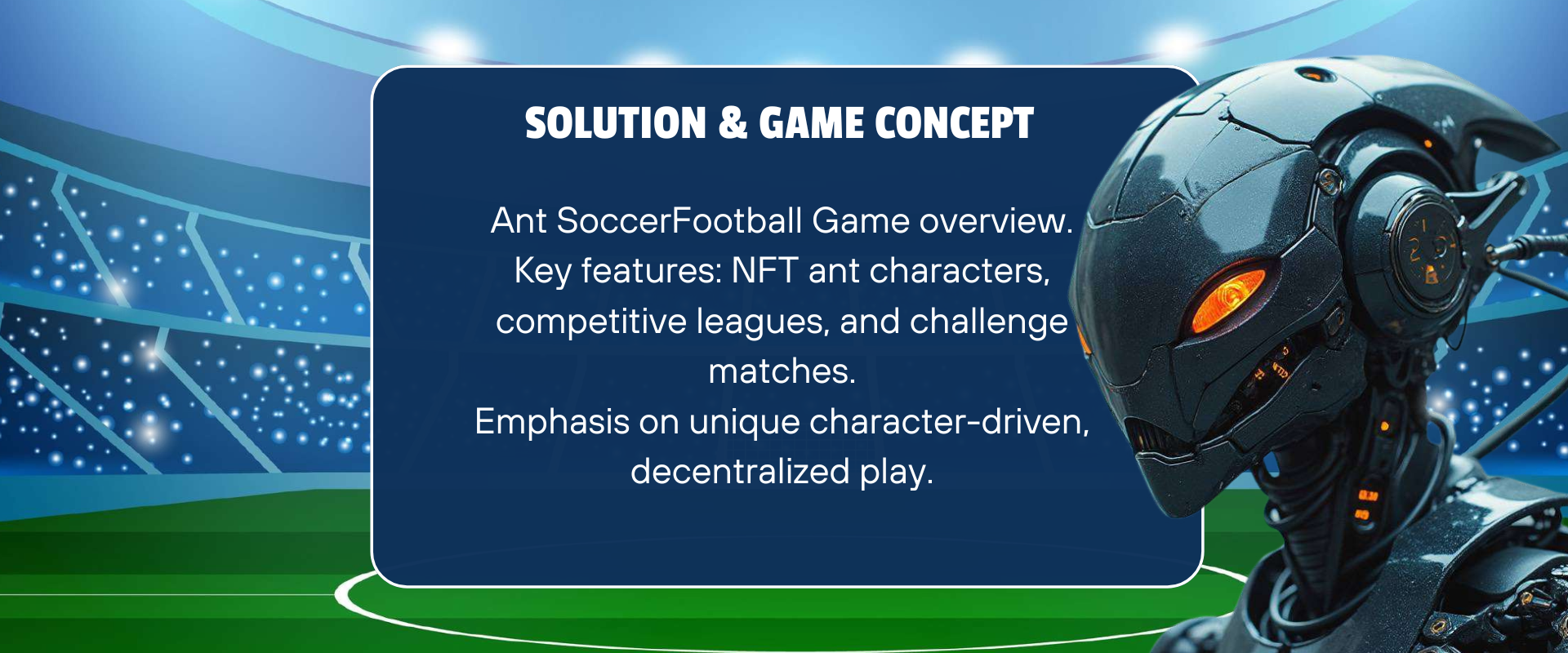 SOLUTION & GAME CONCEPT

Ant SoccerFootball Game overview.
Key features: NFT ant characters, competitive leagues, and challenge matches.
Emphasis on unique character-driven, decentralized play.